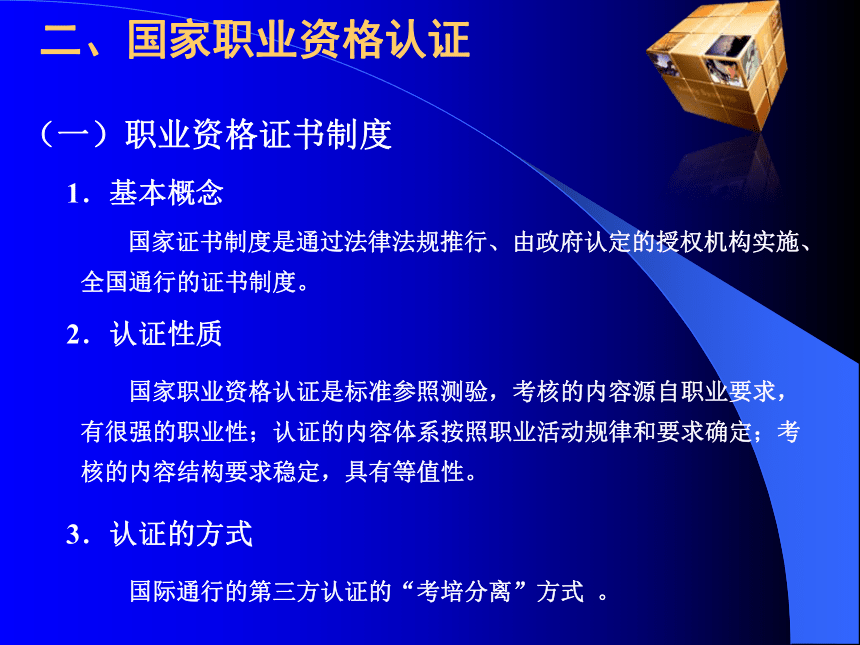 二、国家职业资格认证

（一）职业资格证书制度

1．基本概念

国家证书制度是通过法律法规推行、由政府认定的授权机构实施、全国通行的证书制度。

2．认证性质

国家职业资格认证是标准参照测验，考核的内容源自职业要求，有很强的职业性；认证的内容体系按照职业活动规律和要求确定；考核的内容结构要求稳定，具有等值性。

3．认证的方式

国际通行的第三方认证的“考培分离”方式 。